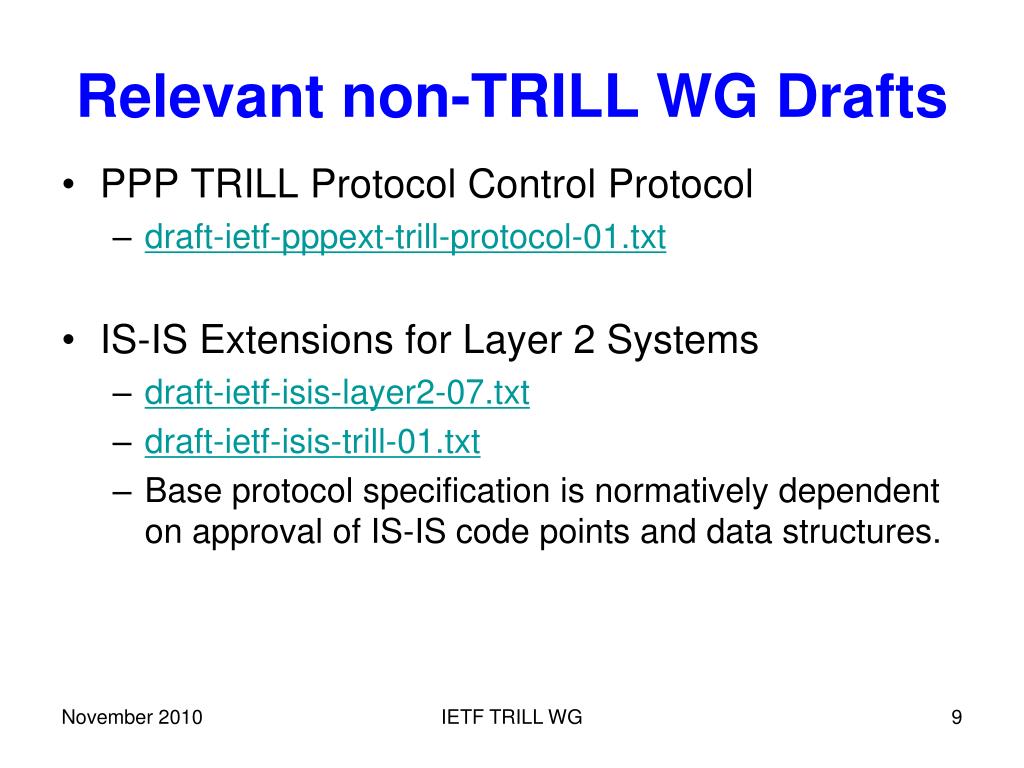 Relevant non-TRILL WG Drafts

• PPP TRILL Protocol Control Protocol
– draft-ietf-pppext-trill-protocol-01.txt

• IS-IS Extensions for Layer 2 Systems
– draft-ietf-isis-layer2-07.txt
– draft-ietf-isis-trill-01.txt
– Base protocol specification is normatively dependent on approval of IS-IS code points and data structures.

November 2010

IETF TRILL WG

9